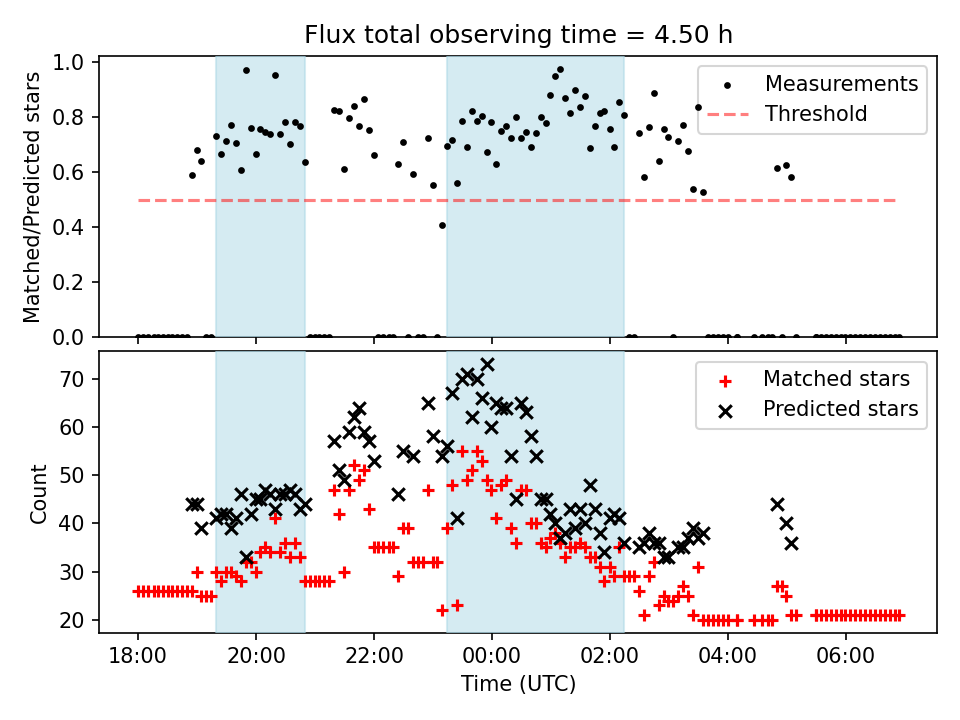 Flux total observing time = 4.50 h

Matched/Predicted stars
1.0
0.8
0.6
0.4
0.2
0.0

Measurements
Threshold

Count
70
60
50
40
30
20

Matched stars
Predicted stars

18:00
20:00
22:00
00:00
02:00
04:00
06:00
Time (UTC)